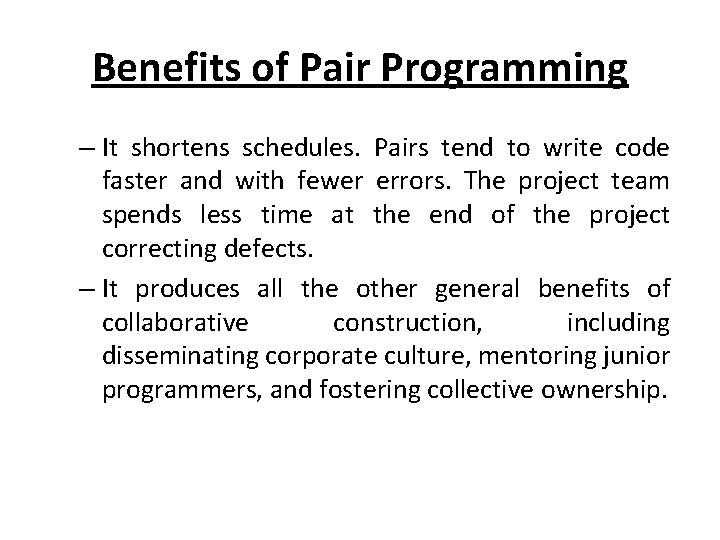 Benefits of Pair Programming

– It shortens schedules. Pairs tend to write code faster and with fewer errors. The project team spends less time at the end of the project correcting defects.

– It produces all the other general benefits of collaborative construction, including disseminating corporate culture, mentoring junior programmers, and fostering collective ownership.